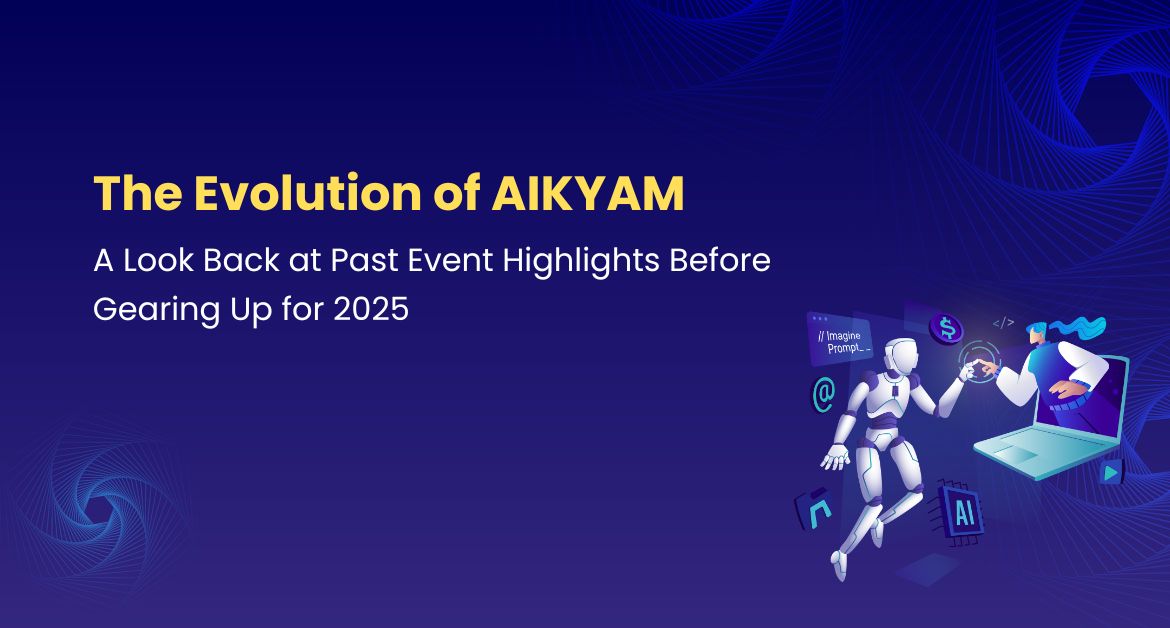 The Evolution of AIKYAM

A Look Back at Past Event Highlights Before Gearing Up for 2025

// Imagine
Prompt_

$

</>

@

AI